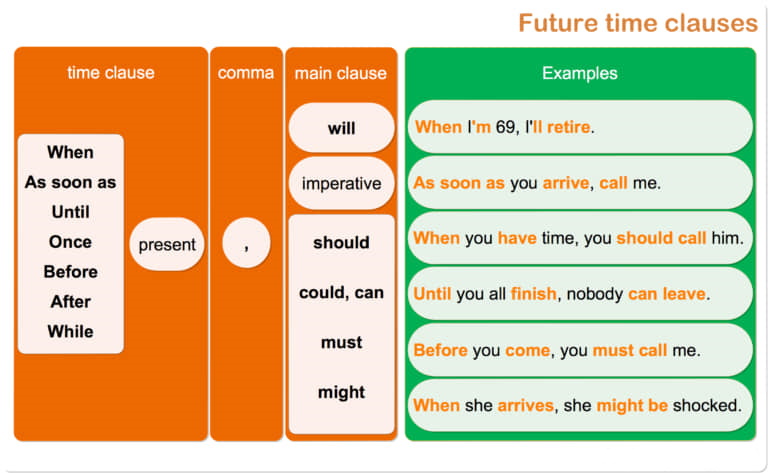 Future time clauses

time clause

When
As soon as
Until
Once
Before
After
While

present

comma

,

main clause

will

imperative

should

could, can

must

might

Examples

When I'm 69, I'll retire.

As soon as you arrive, call me.

When you have time, you should call him.

Until you all finish, nobody can leave.

Before you come, you must call me.

When she arrives, she might be shocked.